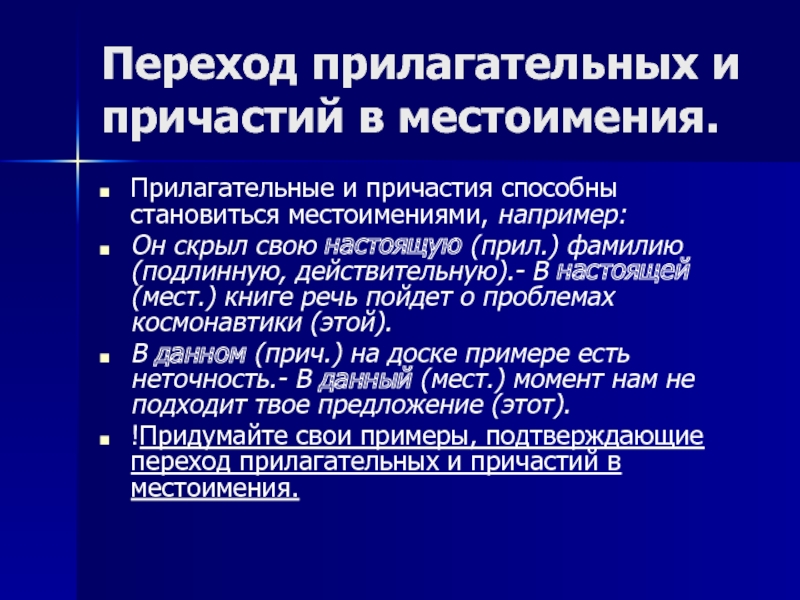 Переход прилагательных и причастий в местоимения.

Прилагательные и причастия способны становиться местоимениями, например:

Он скрыл свою настоящую (прил.) фамилию (подлинную, действительную).- В настоящей (мест.) книге речь пойдет о проблемах космонавтики (этой).

В данном (прич.) на доске примере есть неточность.- В данный (мест.) момент нам не подходит твое предложение (этот).

!Придумайте свои примеры, подтверждающие переход прилагательных и причастий в местоимения.